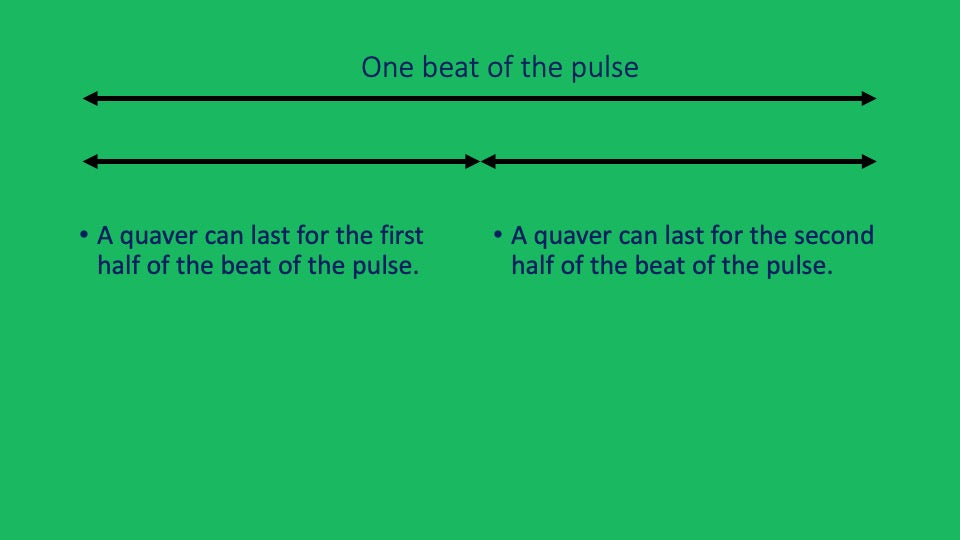 One beat of the pulse

• A quaver can last for the first half of the beat of the pulse.

• A quaver can last for the second half of the beat of the pulse.